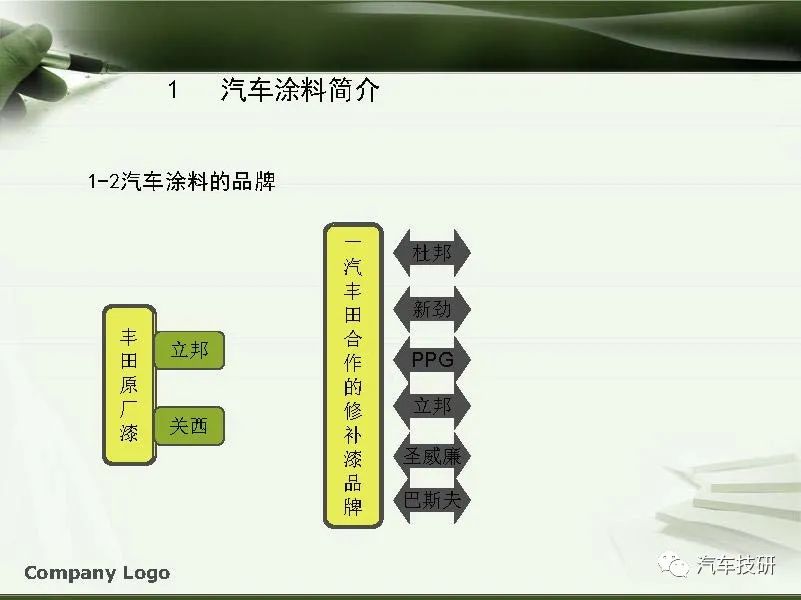 1 汽车涂料简介

1-2汽车涂料的品牌

丰田原厂漆

立邦

关西

一汽丰田合作的修补漆品牌

杜邦

新劲

PPG

立邦

圣威廉

巴斯夫

Company Logo

汽车技研